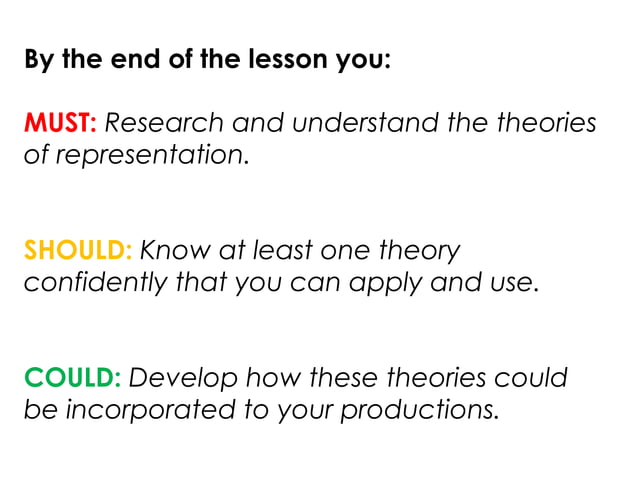 By the end of the lesson you:

MUST: Research and understand the theories of representation.

SHOULD: Know at least one theory confidently that you can apply and use.

COULD: Develop how these theories could be incorporated to your productions.